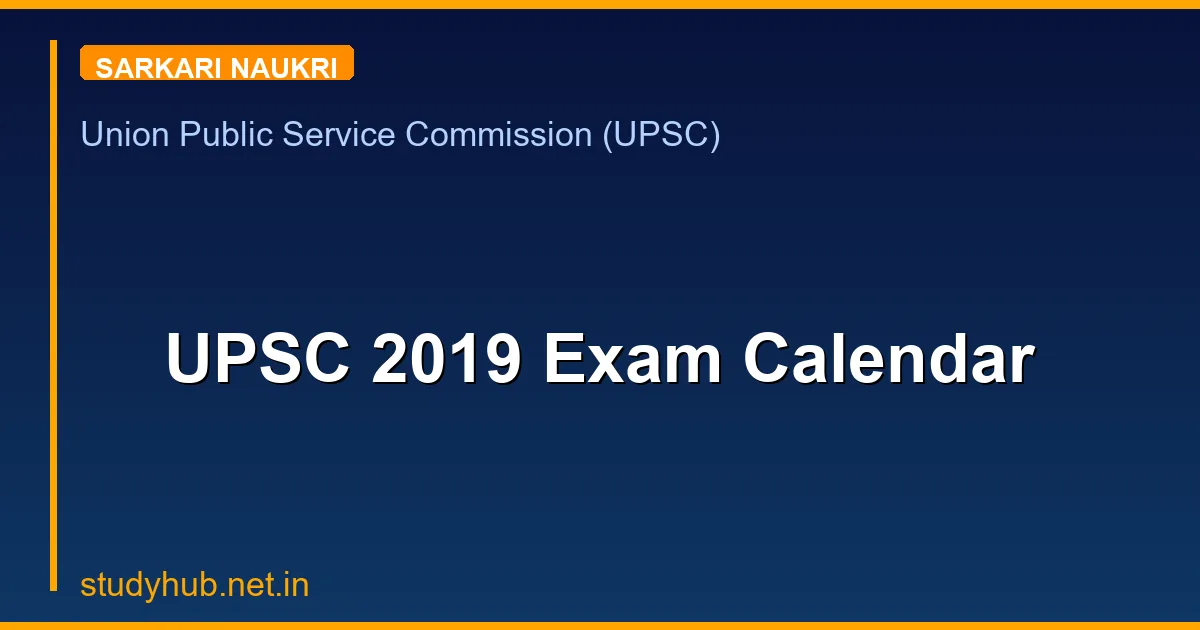 SARKARI NAUKRI

Union Public Service Commission (UPSC)

UPSC 2019 Exam Calendar

studyhub.net.in